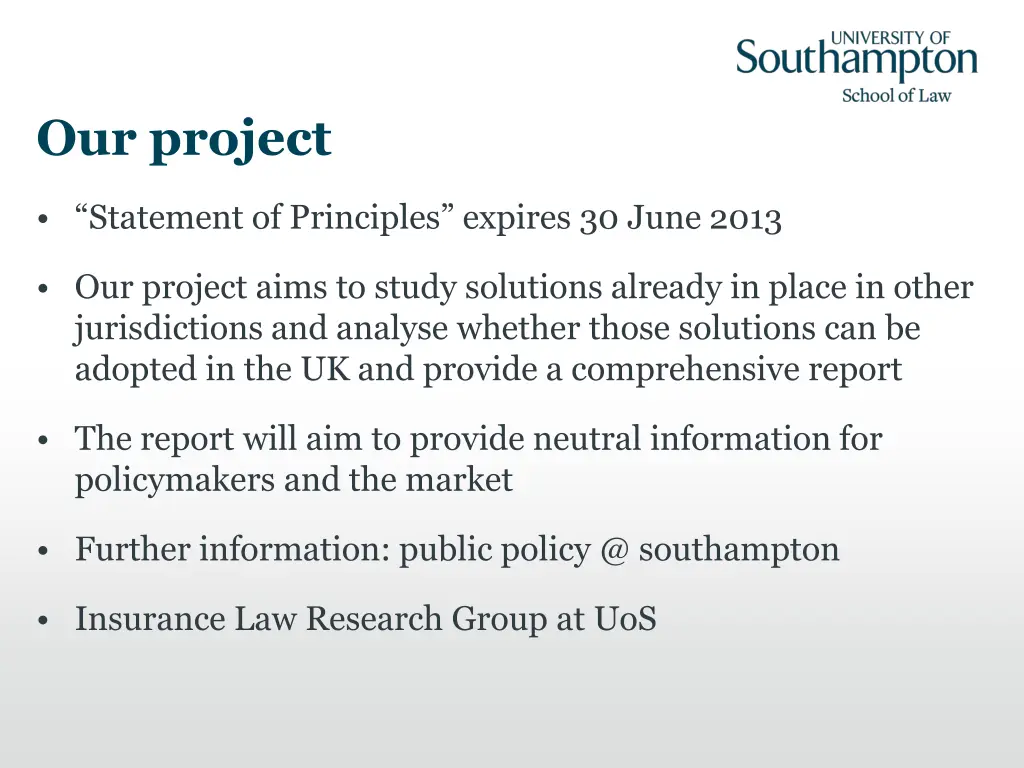 UNIVERSITY OF
Southampton
School of Law

Our project

• “Statement of Principles” expires 30 June 2013

• Our project aims to study solutions already in place in other jurisdictions and analyse whether those solutions can be adopted in the UK and provide a comprehensive report

• The report will aim to provide neutral information for policymakers and the market

• Further information: public policy @ southampton

• Insurance Law Research Group at UoS